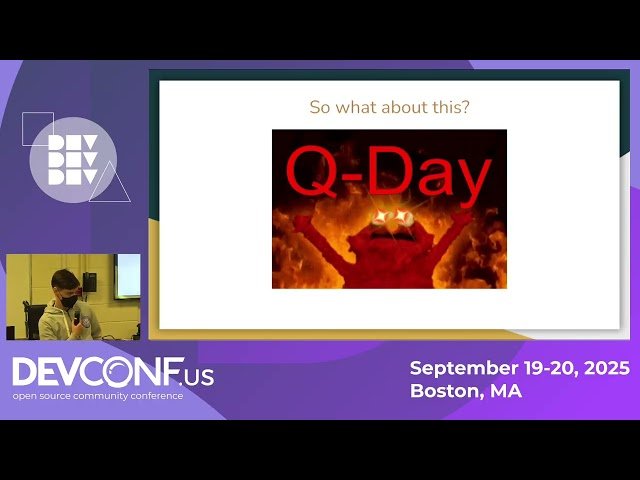 DEV
DEV
DEV

So what about this?

Q-Day

DEVCONF.US
open source community conference

September 19-20, 2025
Boston, MA